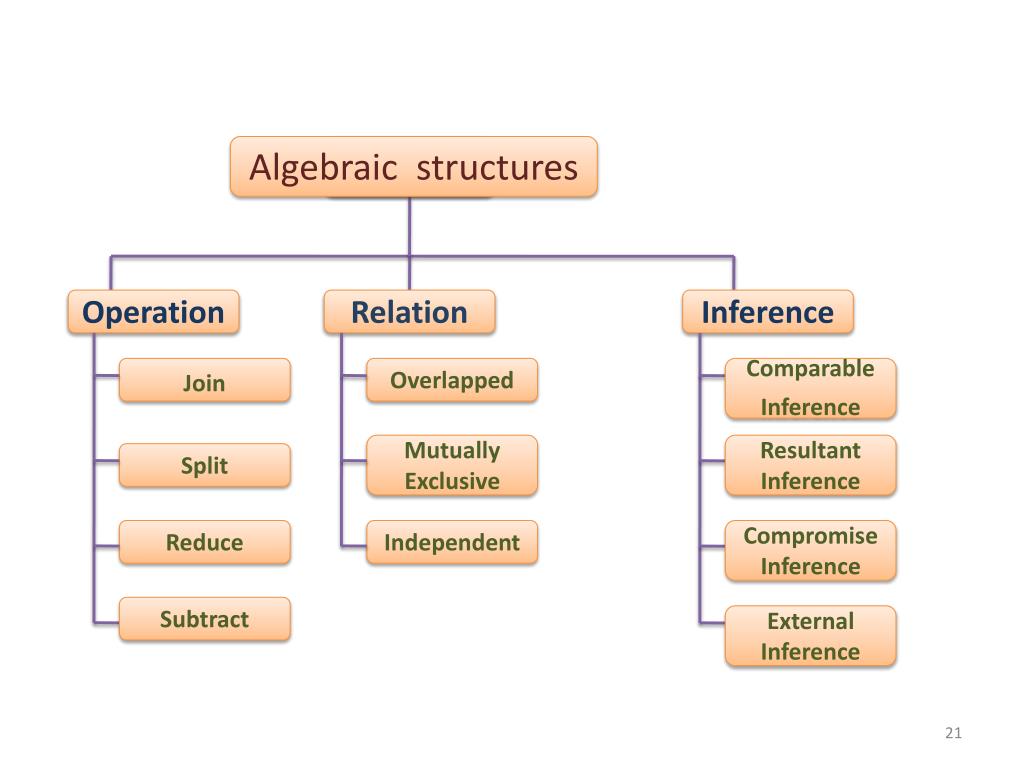 Algebraic structures

Operation

Join

Split

Reduce

Subtract

Relation

Overlapped

Mutually Exclusive

Independent

Inference

Comparable Inference

Resultant Inference

Compromise Inference

External Inference

21